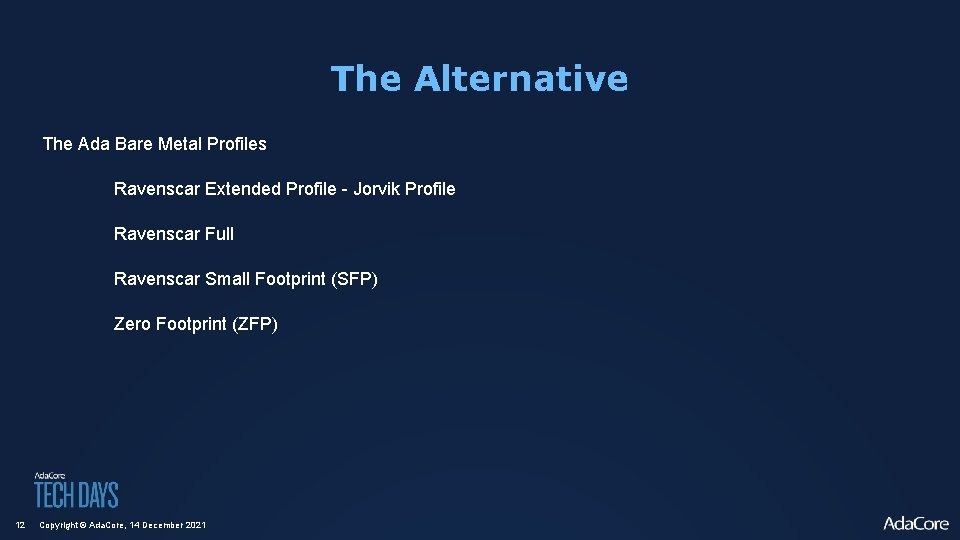 The Alternative

The Ada Bare Metal Profiles

Ravenscar Extended Profile - Jorvik Profile

Ravenscar Full

Ravenscar Small Footprint (SFP)

Zero Footprint (ZFP)

AdaCore
TECH DAYS

12 Copyright © AdaCore, 14 December 2021

AdaCore